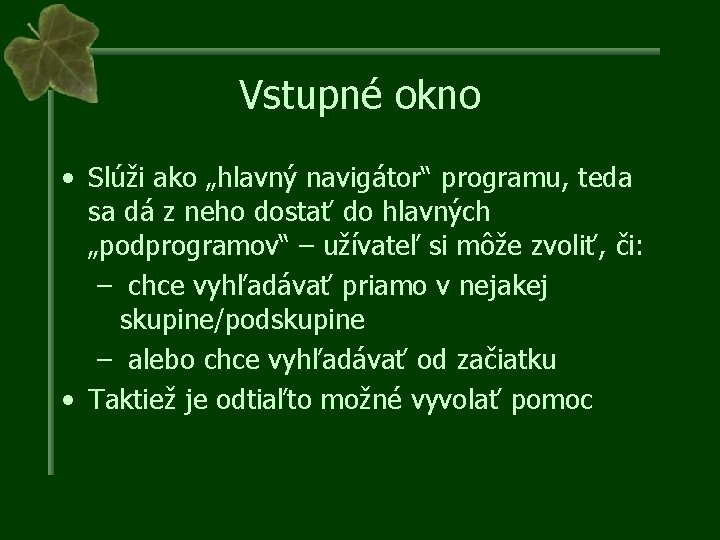 Vstupné okno

• Slúži ako „hlavný navigátor“ programu, teda sa dá z neho dostať do hlavných „podprogramov“ – užívateľ si môže zvoliť, či:
– chce vyhľadávať priamo v nejakej skupine/podskupine
– alebo chce vyhľadávať od začiatku
• Taktiež je odtiaľto možné vyvolať pomoc